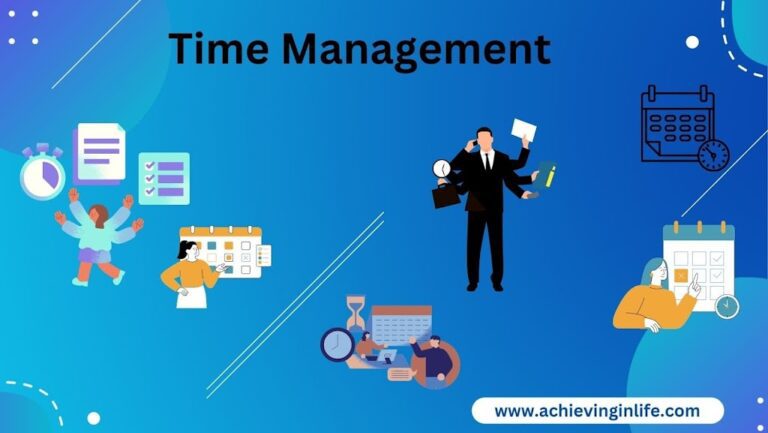 Time Management

www.achievinginlife.com